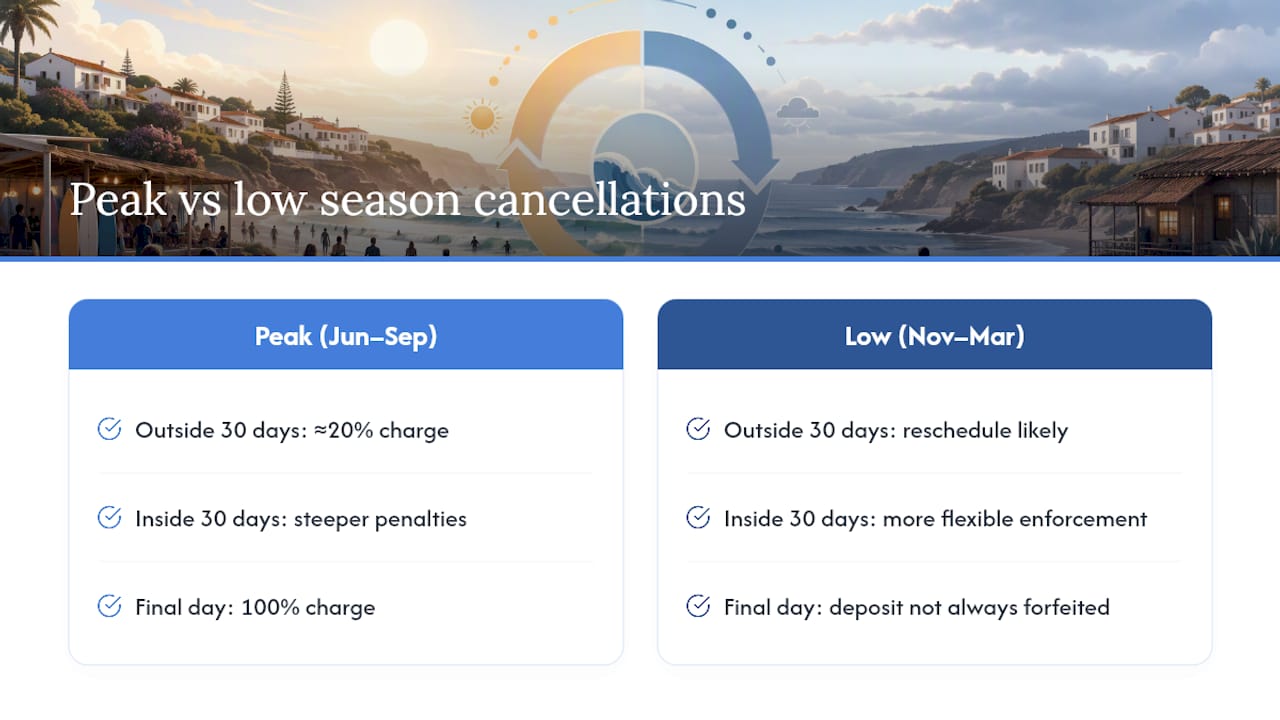 Peak vs low season cancellations

Peak (Jun–Sep)

Outside 30 days: ≈20% charge

Inside 30 days: steeper penalties

Final day: 100% charge

Low (Nov–Mar)

Outside 30 days: reschedule likely

Inside 30 days: more flexible enforcement

Final day: deposit not always forfeited